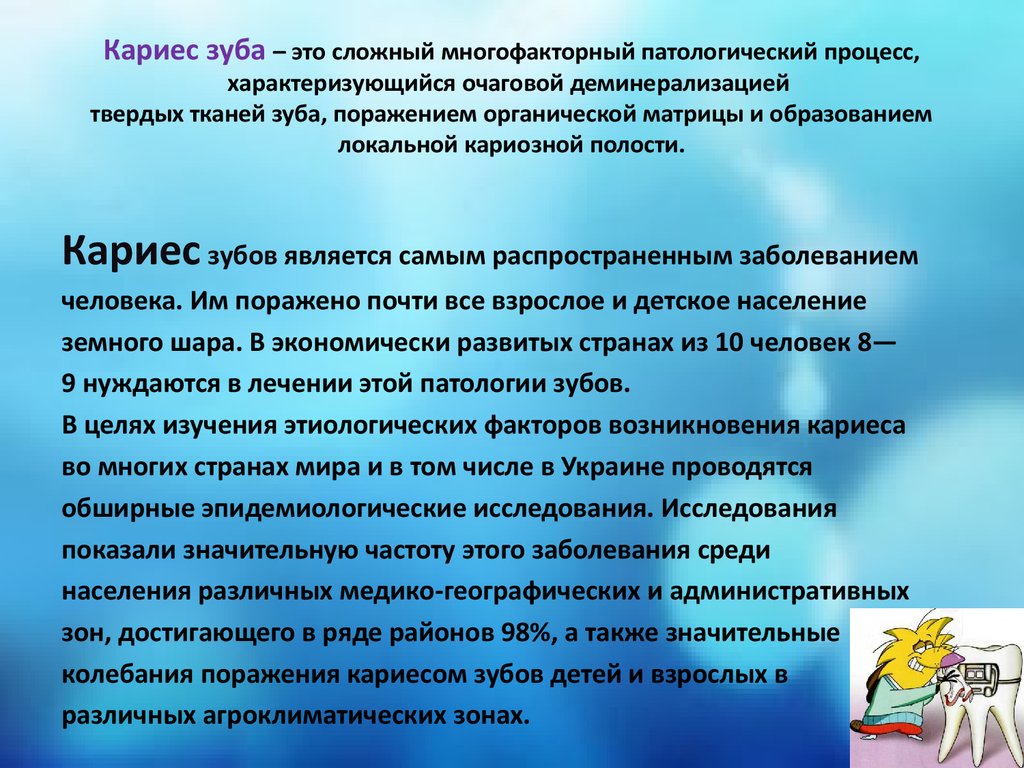 Кариес зуба – это сложный многофакторный патологический процесс, характеризующийся очаговой деминерализацией твердых тканей зуба, поражением органической матрицы и образованием локальной кариозной полости.

Кариес зубов является самым распространенным заболеванием человека. Им поражено почти все взрослое и детское население земного шара. В экономически развитых странах из 10 человек 8—9 нуждаются в лечении этой патологии зубов.
В целях изучения этиологических факторов возникновения кариеса во многих странах мира и в том числе в Украине проводятся обширные эпидемиологические исследования. Исследования показали значительную частоту этого заболевания среди населения различных медико-географических и административных зон, достигающего в ряде районов 98%, а также значительные колебания поражения кариесом зубов детей и взрослых в различных агроклиматических зонах.